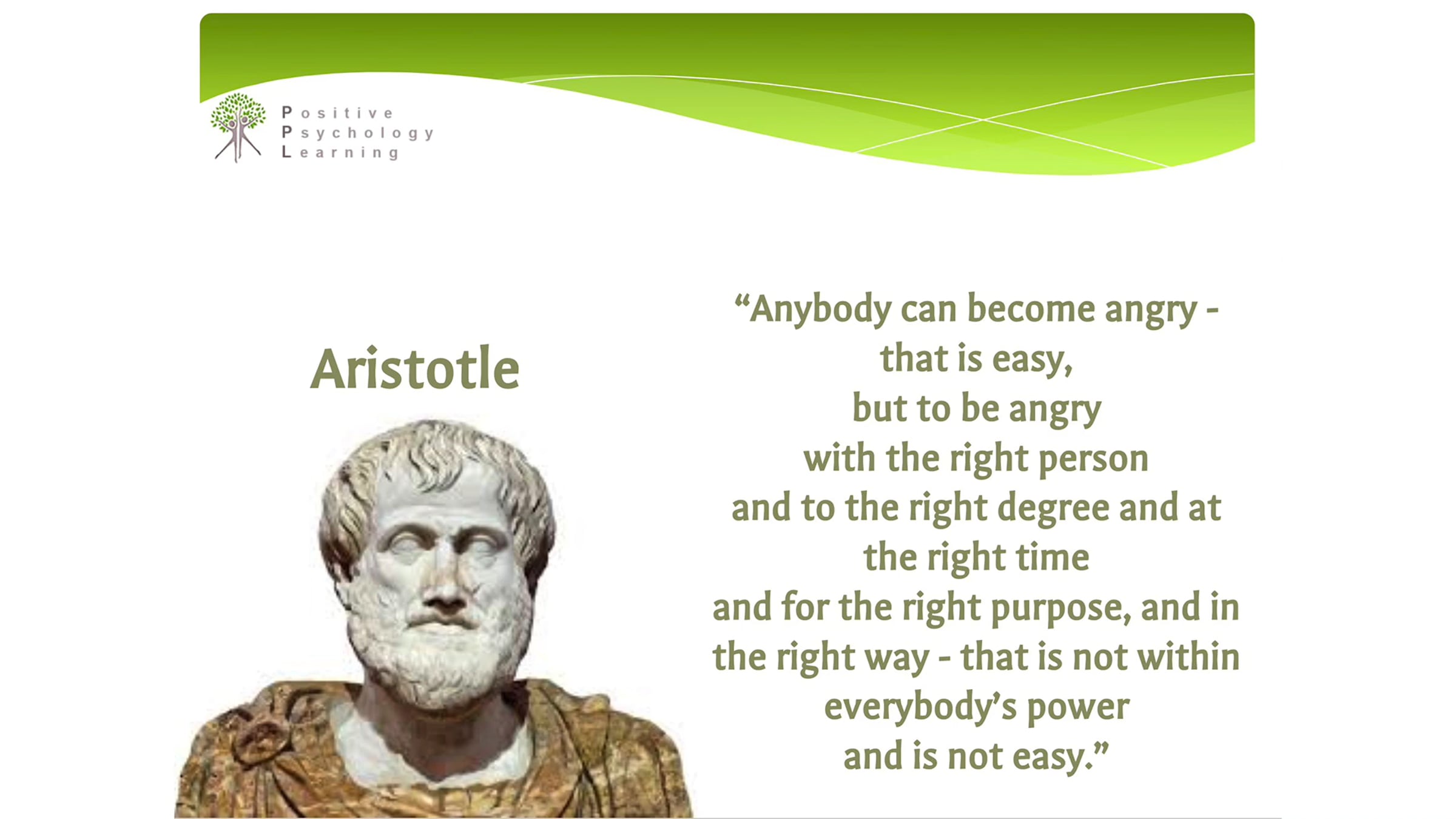 Positive
Psychology
Learning

Aristotle

“Anybody can become angry - that is easy, but to be angry with the right person and to the right degree and at the right time and for the right purpose, and in the right way - that is not within everybody’s power and is not easy.”